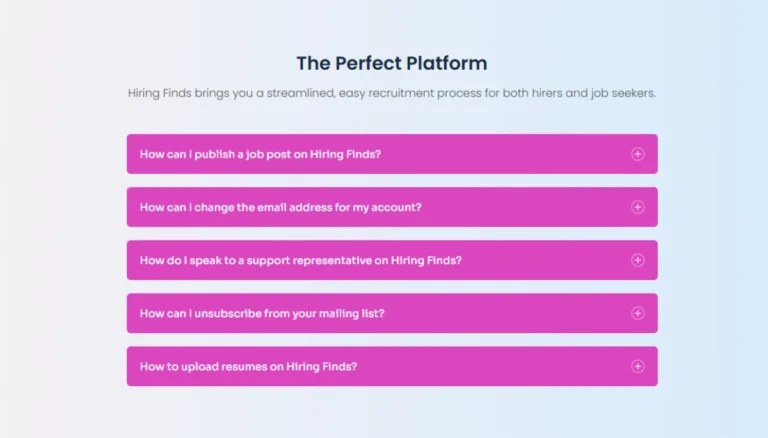 The Perfect Platform

Hiring Finds brings you a streamlined, easy recruitment process for both hirers and job seekers.

How can I publish a job post on Hiring Finds?

How can I change the email address for my account?

How do I speak to a support representative on Hiring Finds?

How can I unsubscribe from your mailing list?

How to upload resumes on Hiring Finds?